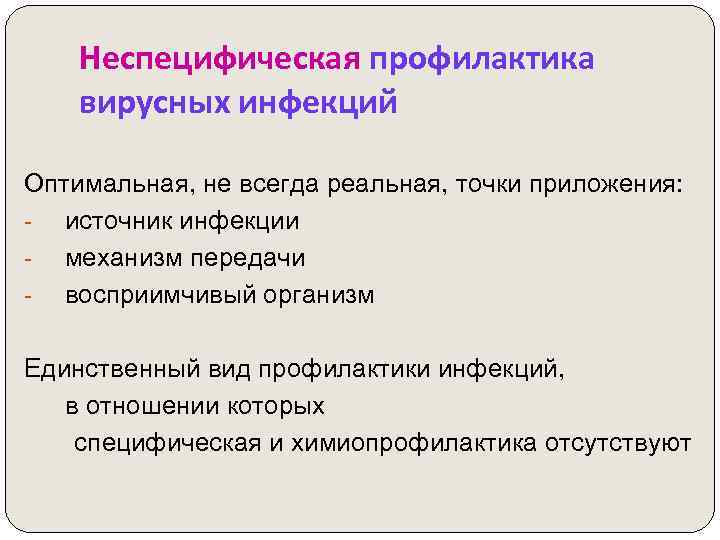 Неспецифическая профилактика вирусных инфекций

Оптимальная, не всегда реальная, точки приложения:
- источник инфекции
- механизм передачи
- восприимчивый организм

Единственный вид профилактики инфекций, в отношении которых специфическая и химиопрофилактика отсутствуют